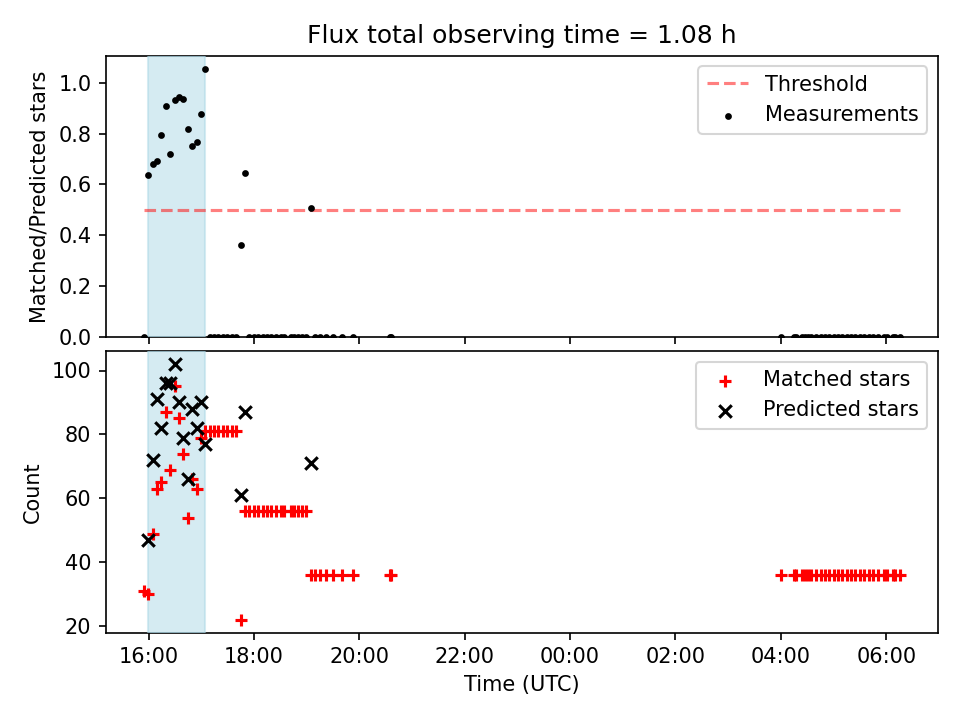 Flux total observing time = 1.08 h

Matched/Predicted stars

1.0
0.8
0.6
0.4
0.2
0.0

Threshold
Measurements

Count

100
80
60
40
20

Matched stars
Predicted stars

16:00
18:00
20:00
22:00
00:00
02:00
04:00
06:00

Time (UTC)